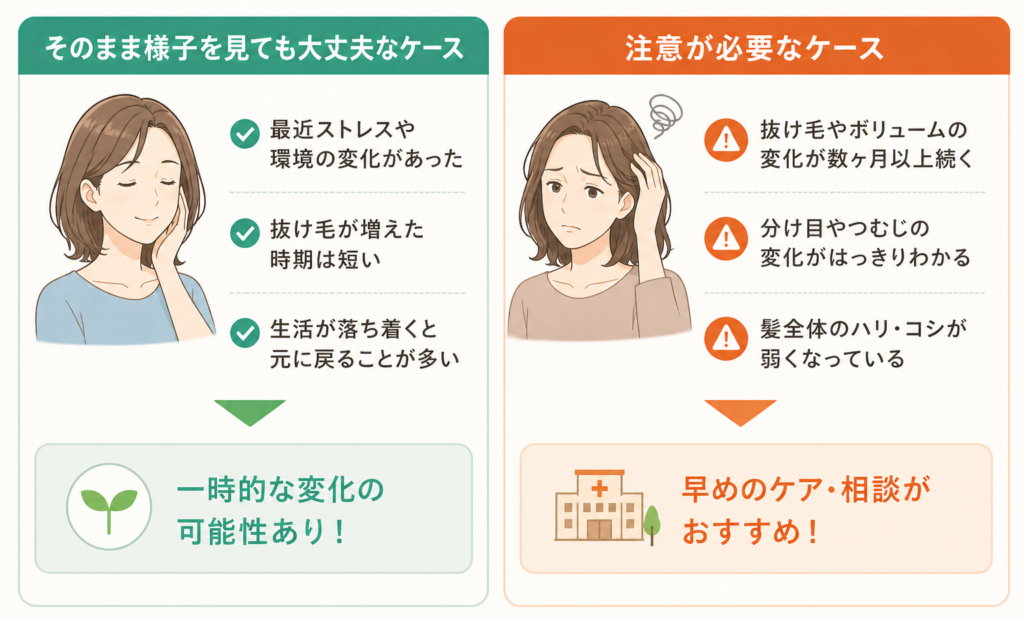 そのまま様子を見ても大丈夫なケース

最近ストレスや環境の変化があった

抜け毛が増えた時期は短い

生活が落ち着くと元に戻ることが多い

一時的な変化の可能性あり！

注意が必要なケース

抜け毛やボリュームの変化が数ヶ月以上続く

分け目やつむじの変化がはっきりわかる

髪全体のハリ・コシが弱くなっている

早めのケア・相談がおすすめ！